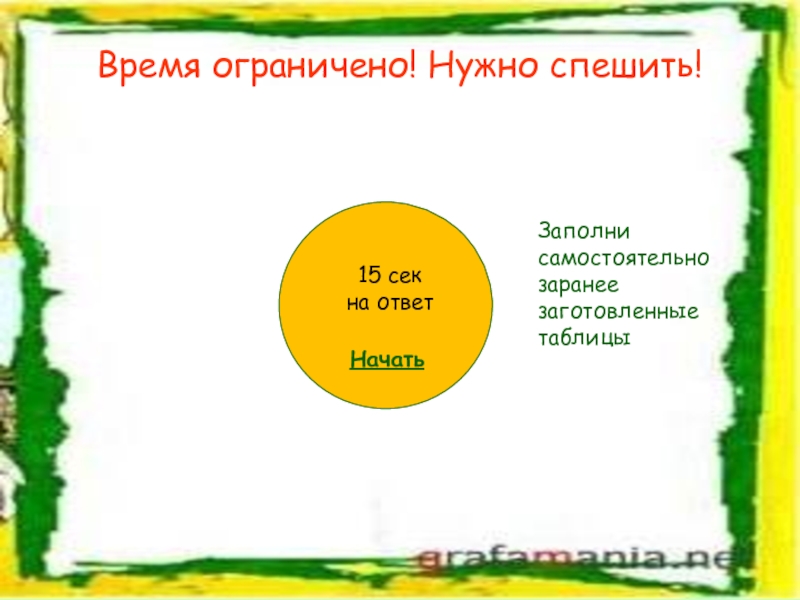 Время ограничено! Нужно спешить!

15 сек
на ответ

Начать

Заполни самостоятельно заранее заготовленные таблицы

grafamania.ne